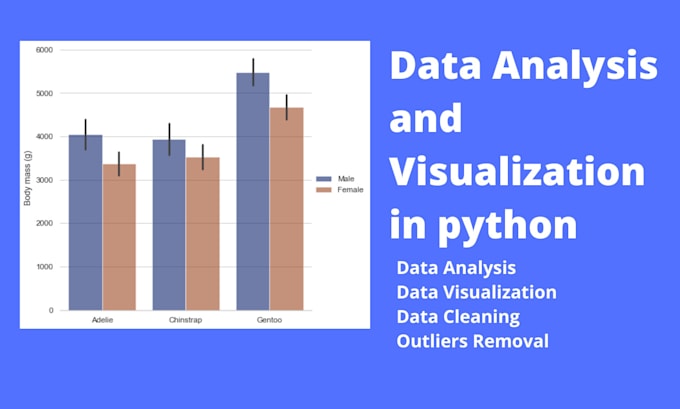 6000
5000
4000
3000
2000
1000
0
Body mass (g)
Adelie
Chinstrap
Gentoo
Male
Female

Data Analysis and Visualization in python

Data Analysis
Data Visualization
Data Cleaning
Outliers Removal